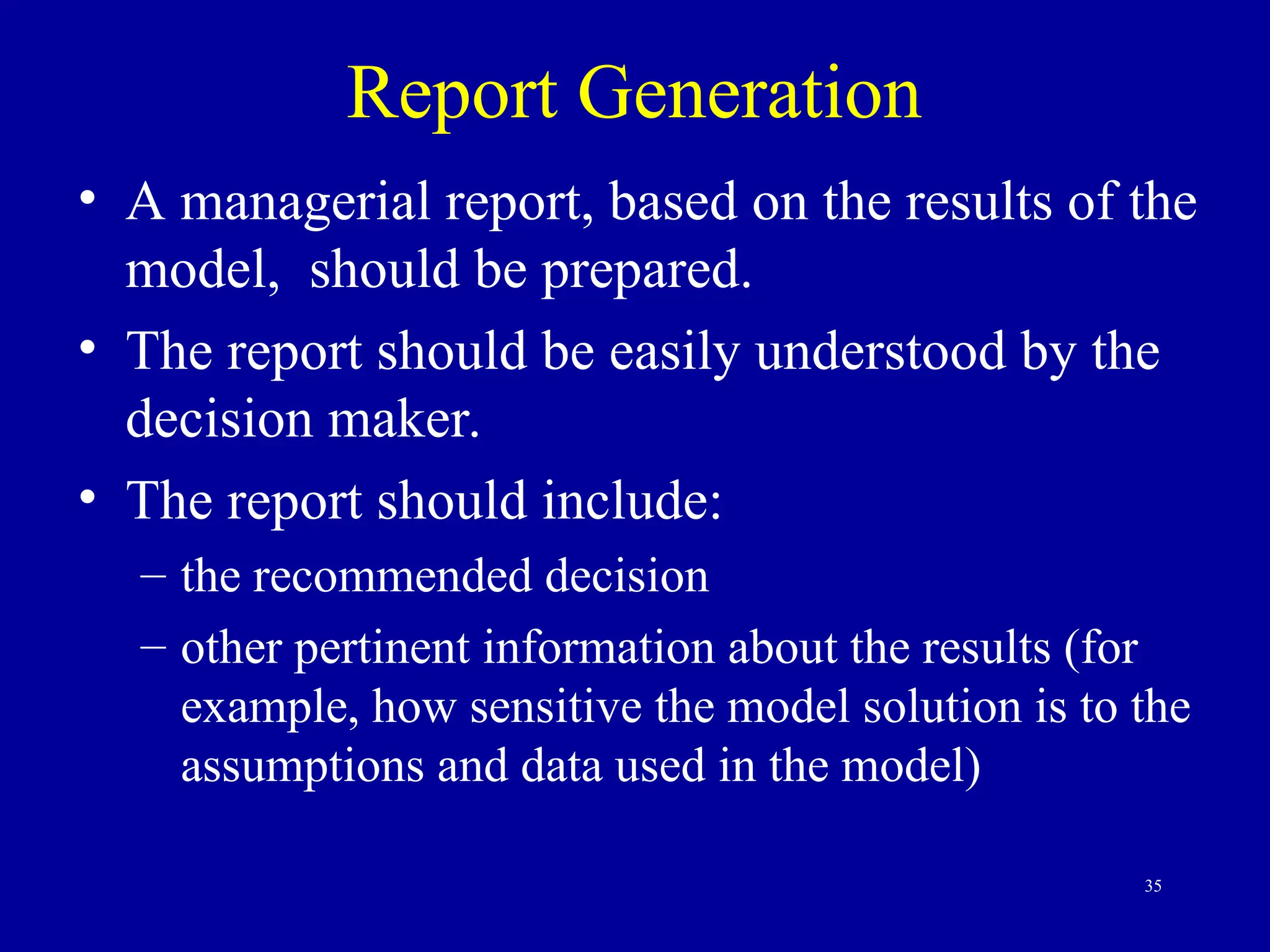 Report Generation

• A managerial report, based on the results of the model, should be prepared.

• The report should be easily understood by the decision maker.

• The report should include:

– the recommended decision

– other pertinent information about the results (for example, how sensitive the model solution is to the assumptions and data used in the model)

35